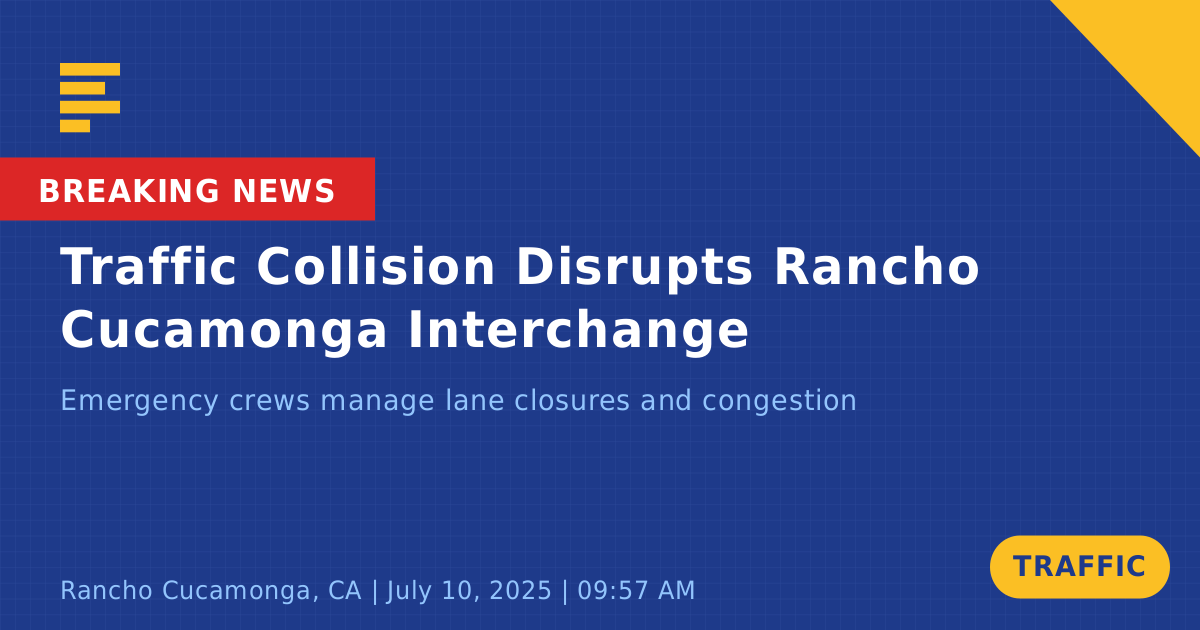 BREAKING NEWS

Traffic Collision Disrupts Rancho Cucamonga Interchange

Emergency crews manage lane closures and congestion

Rancho Cucamonga, CA | July 10, 2025 | 09:57 AM

TRAFFIC